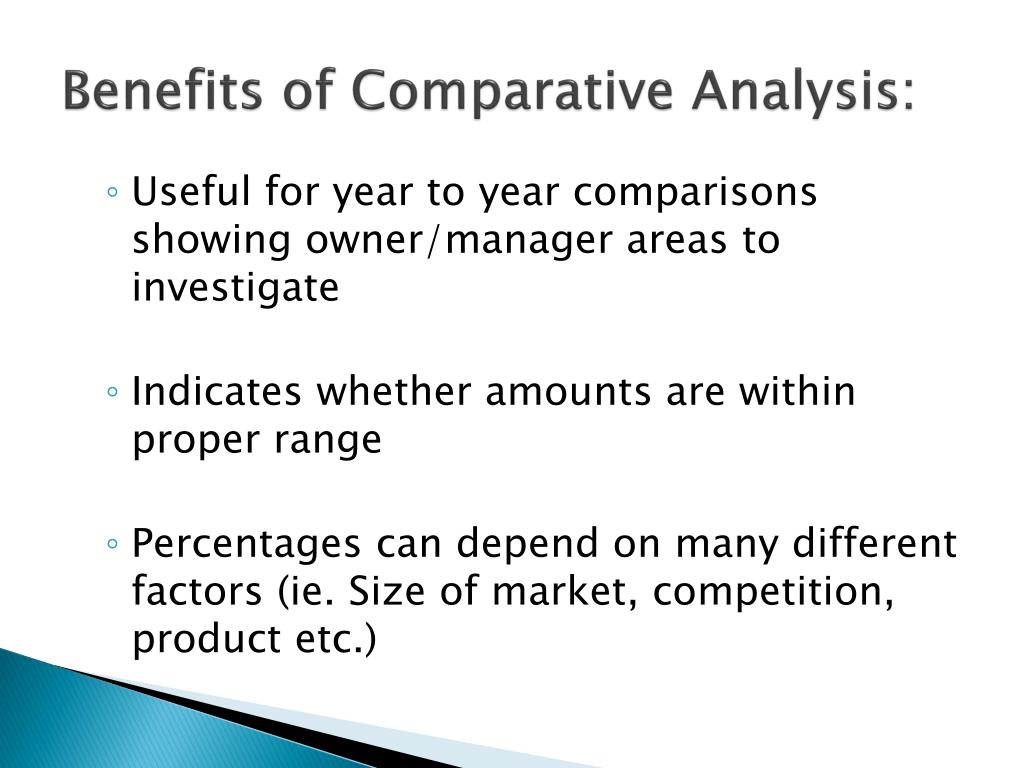 Benefits of Comparative Analysis:

◦ Useful for year to year comparisons showing owner/manager areas to investigate

◦ Indicates whether amounts are within proper range

◦ Percentages can depend on many different factors (ie. Size of market, competition, product etc.)